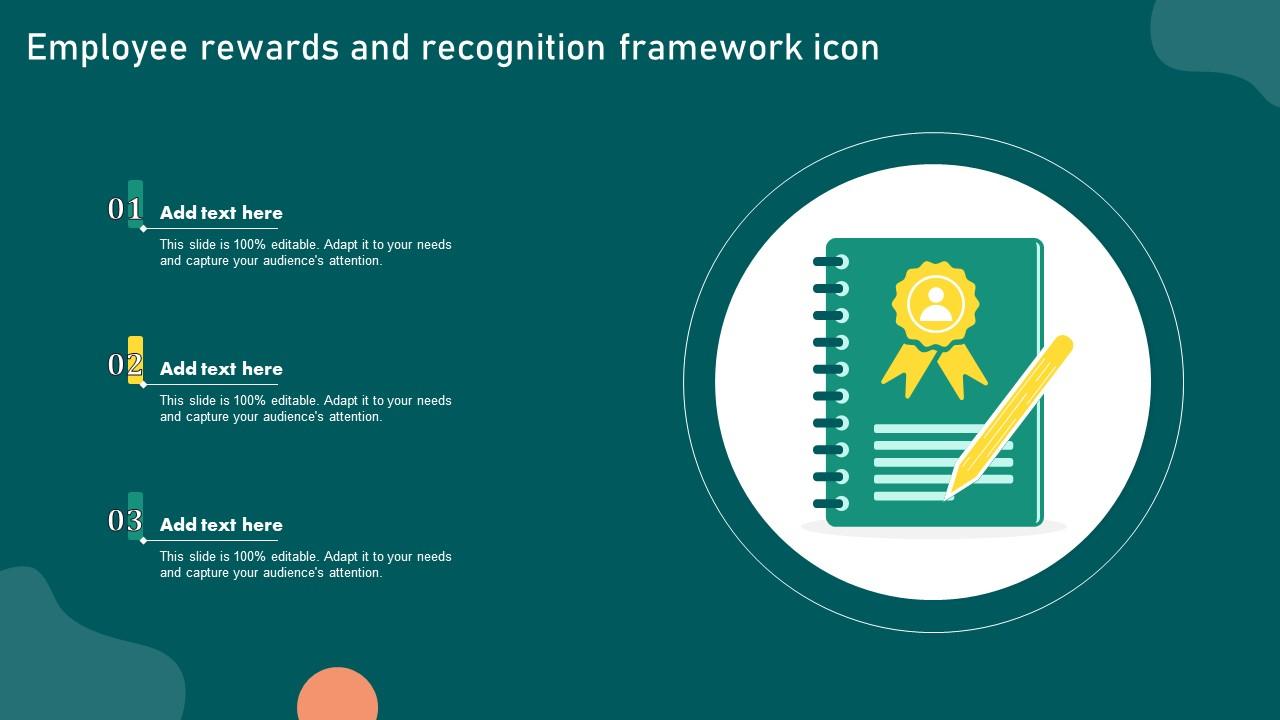 Employee rewards and recognition framework icon

01
Add text here
This slide is 100% editable. Adapt it to your needs and capture your audience's attention.

02
Add text here
This slide is 100% editable. Adapt it to your needs and capture your audience's attention.

03
Add text here
This slide is 100% editable. Adapt it to your needs and capture your audience's attention.